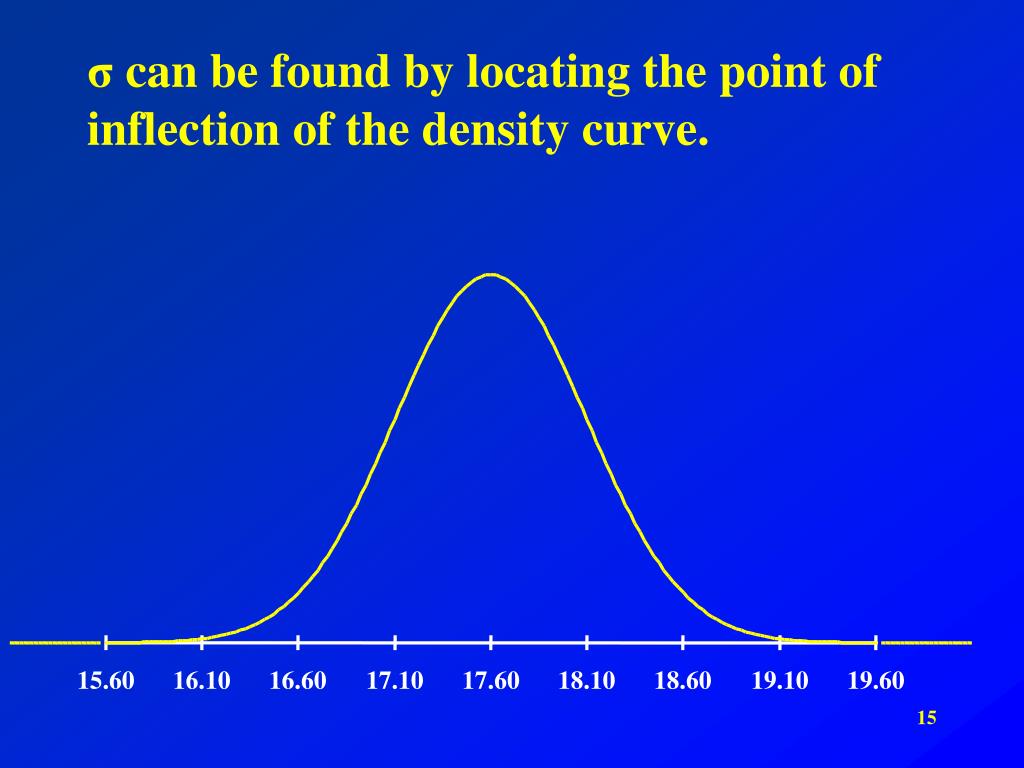 σ can be found by locating the point of inflection of the density curve.

15.60 16.10 16.60 17.10 17.60 18.10 18.60 19.10 19.60

15